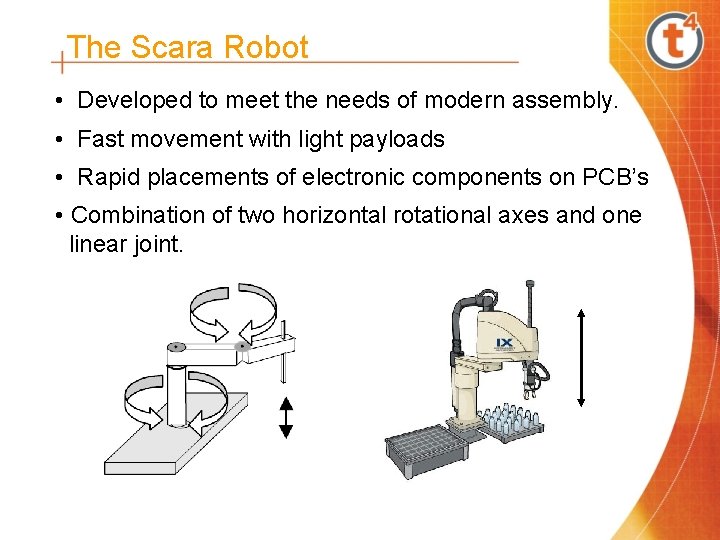 The Scara Robot

t4

• Developed to meet the needs of modern assembly.

• Fast movement with light payloads

• Rapid placements of electronic components on PCB's

• Combination of two horizontal rotational axes and one linear joint.

IX